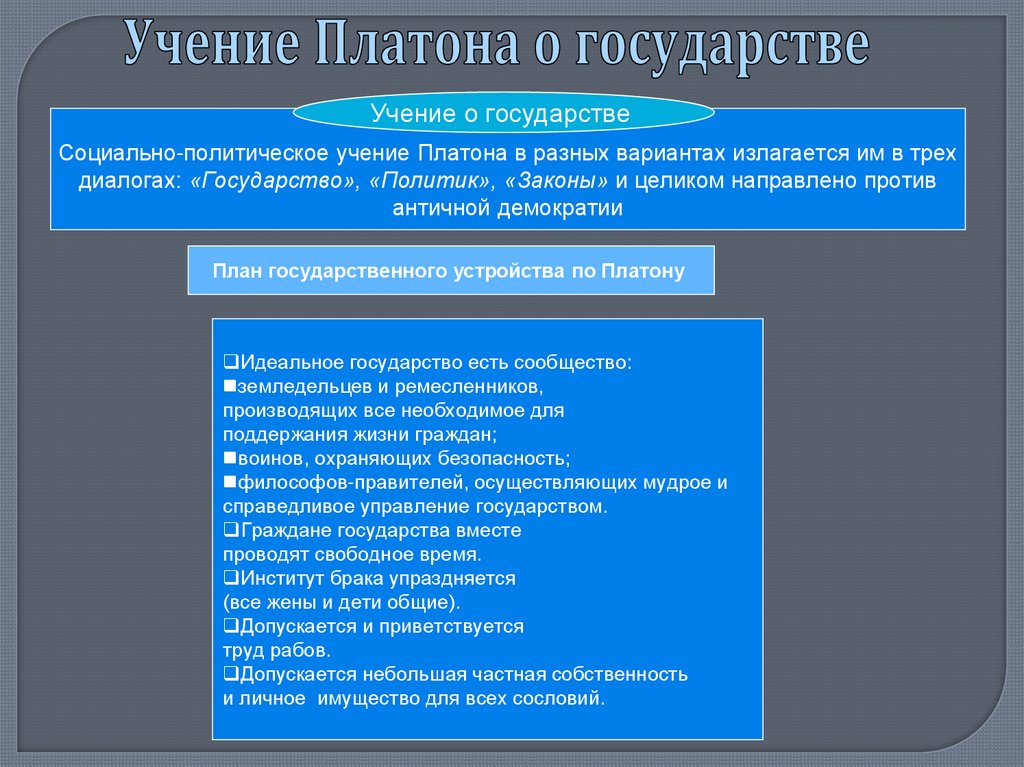 Учение Платона о государстве

Учение о государстве

Социально-политическое учение Платона в разных вариантах излагается им в трех диалогах: «Государство», «Политик», «Законы» и целиком направлено против античной демократии

План государственного устройства по Платону

❑Идеальное государство есть сообщество:
■земледельцев и ремесленников, производящих все необходимое для поддержания жизни граждан;
■воинов, охраняющих безопасность;
■философов-правителей, осуществляющих мудрое и справедливое управление государством.
❑Граждане государства вместе проводят свободное время.
❑Институт брака упраздняется (все жены и дети общие).
❑Допускается и приветствуется труд рабов.
❑Допускается небольшая частная собственность и личное имущество для всех сословий.